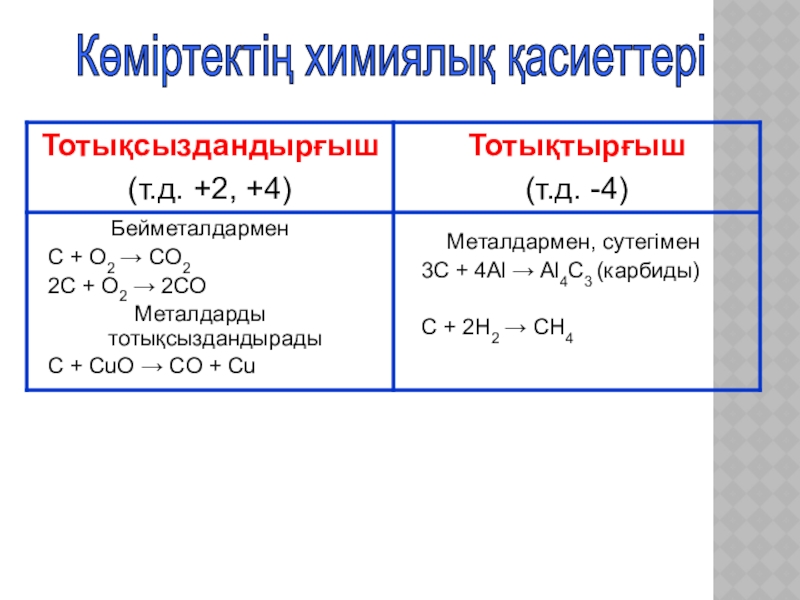 Көміртектің химиялық қасиеттері

| Тотықсыздандырғыш (т.д. +2, +4) | Тотықтырғыш (т.д. -4) |
|---|---|
| Бейметалдармен $C + O_2 \rightarrow CO_2$ $2C + O_2 \rightarrow 2CO$ Металдарды тотықсыздандырады $C + CuO \rightarrow CO + Cu$ | Металдармен, сутегімен $3C + 4Al \rightarrow Al_4C_3$ (карбиды) $C + 2H_2 \rightarrow CH_4$ |